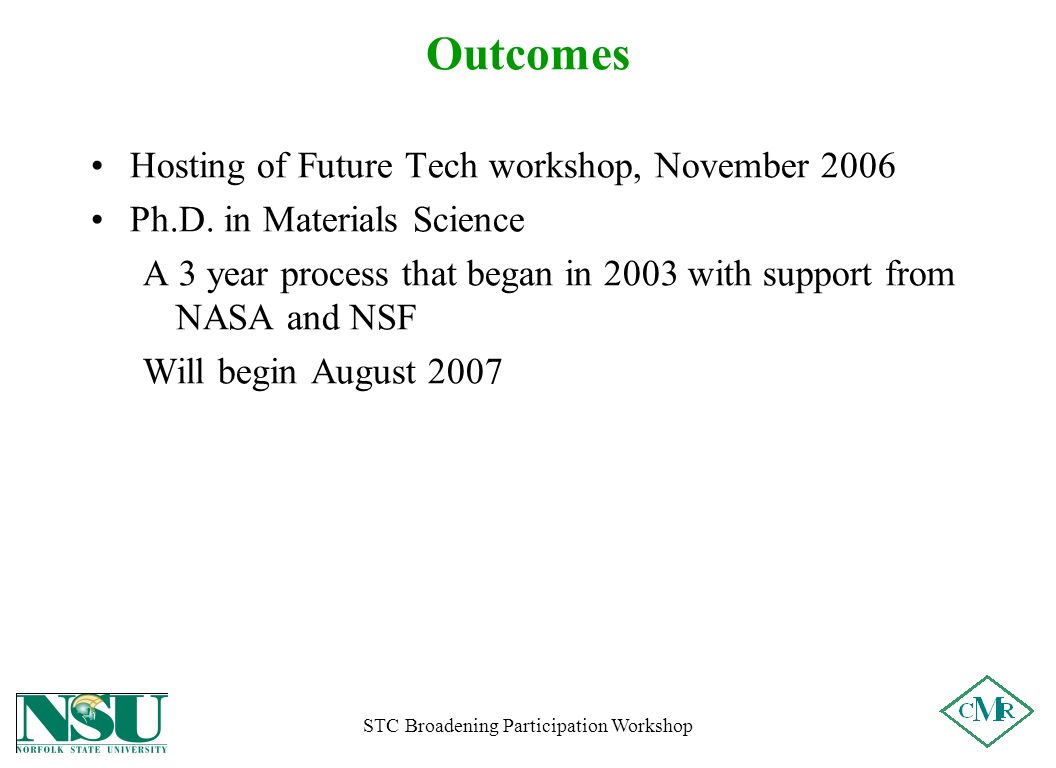 Outcomes

• Hosting of Future Tech workshop, November 2006
• Ph.D. in Materials Science

A 3 year process that began in 2003 with support from NASA and NSF

Will begin August 2007

NSU
NORFOLK STATE UNIVERSITY

STC Broadening Participation Workshop

CMR